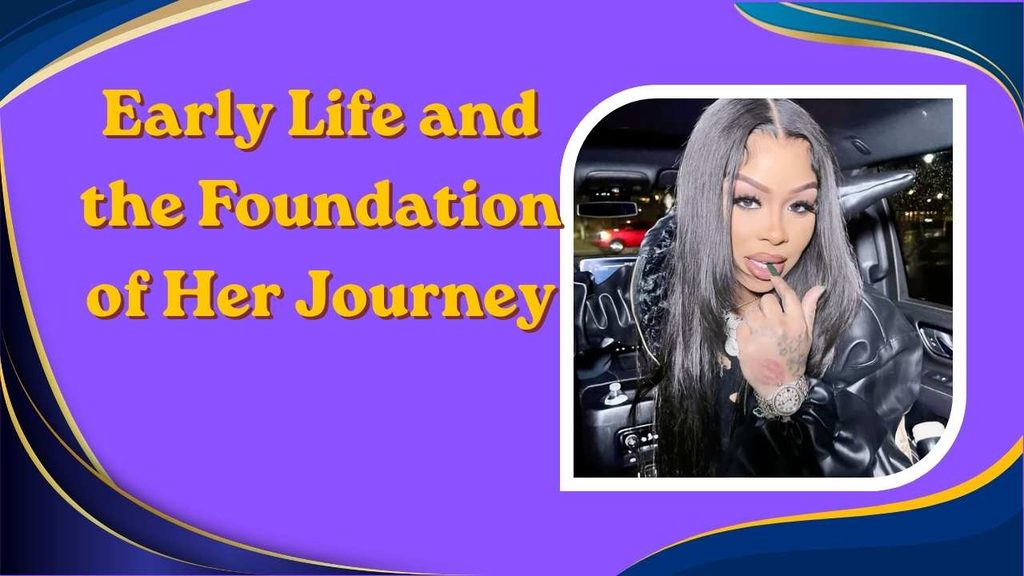 Early Life and the Foundation of Her Journey